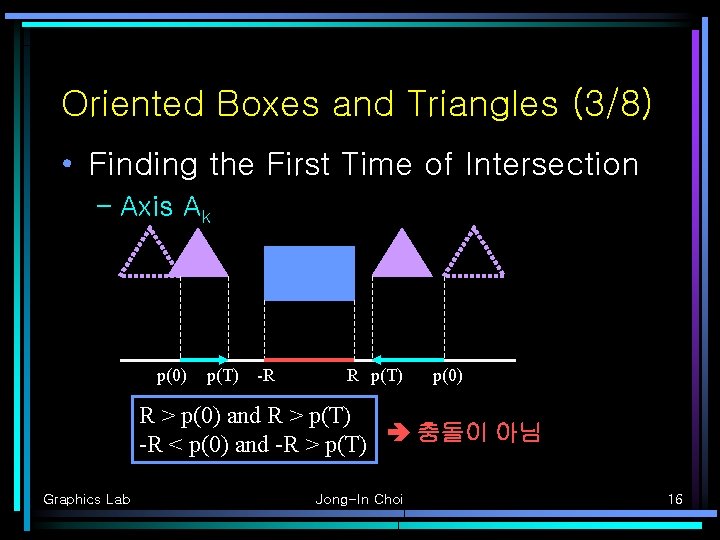 Oriented Boxes and Triangles (3/8)

• Finding the First Time of Intersection
– Axis $A_k$

p(0) p(T) -R R p(T) p(0)

R > p(0) and R > p(T)
-R < p(0) and -R > p(T)

➔ 충돌이 아님

Graphics Lab
Jong-In Choi
16